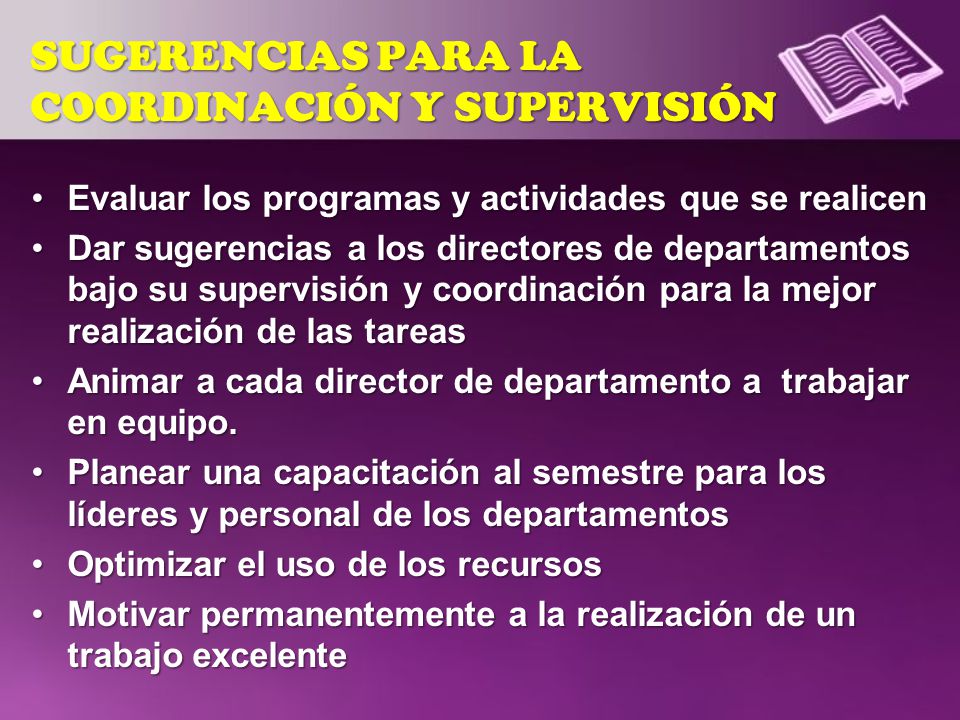 SUGERENCIAS PARA LA COORDINACIÓN Y SUPERVISIÓN

• Evaluar los programas y actividades que se realicen
• Dar sugerencias a los directores de departamentos bajo su supervisión y coordinación para la mejor realización de las tareas
• Animar a cada director de departamento a trabajar en equipo.
• Planear una capacitación al semestre para los líderes y personal de los departamentos
• Optimizar el uso de los recursos
• Motivar permanentemente a la realización de un trabajo excelente